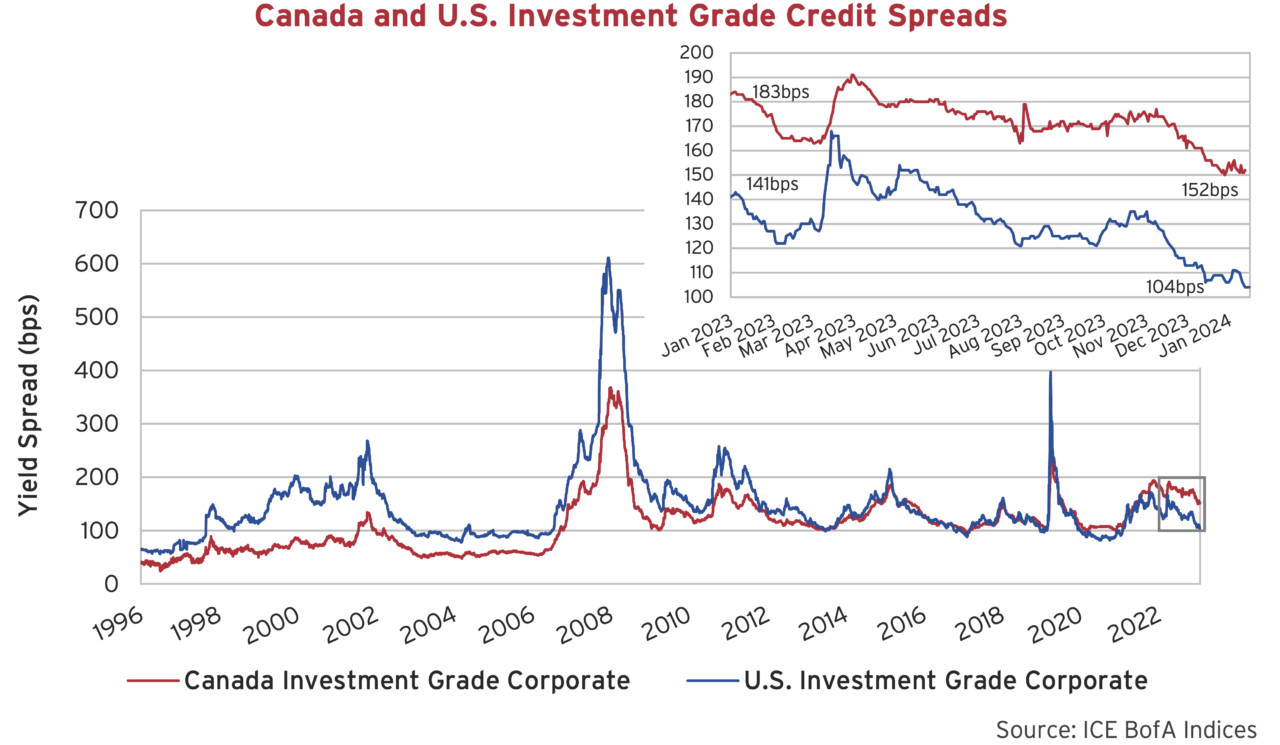 Canada and U.S. Investment Grade Credit Spreads

200
190
180
170
160
150
140
130
120
110
100

183bps
141bps
152bps
104bps

Jan 2023 Feb 2023 Mar 2023 Apr 2023 May 2023 Jun 2023 Jul 2023 Aug 2023 Sep 2023 Oct 2023 Nov 2023 Dec 2023 Jan 2024

Yield Spread (bps)

700
600
500
400
300
200
100
0

1996 1998 2000 2002 2004 2006 2008 2010 2012 2014 2016 2018 2020 2022

Canada Investment Grade Corporate
U.S. Investment Grade Corporate

Source: ICE BofA Indices